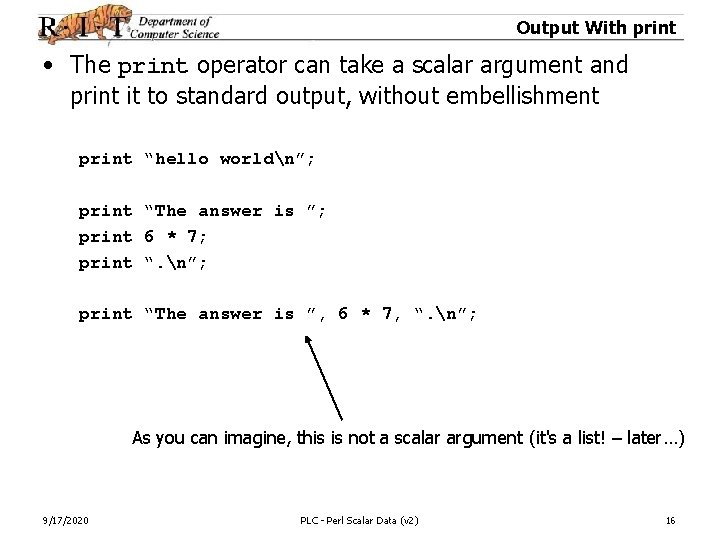 R·I·T Department of Computer Science

Output With print

• The print operator can take a scalar argument and print it to standard output, without embellishment

print “hello world\n”;

print “The answer is ”;
print 6 * 7;
print “.\n”;

print “The answer is ”, 6 * 7, “.\n”;

As you can imagine, this is not a scalar argument (it's a list! – later…)

9/17/2020

PLC - Perl Scalar Data (v2)

16